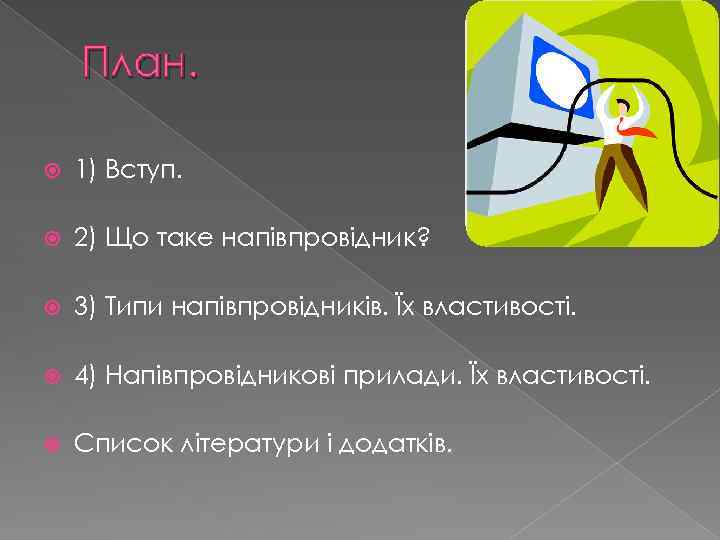 План.

1) Вступ.

2) Що таке напівпровідник?

3) Типи напівпровідників. Їх властивості.

4) Напівпровідникові прилади. Їх властивості.

Список літератури і додатків.